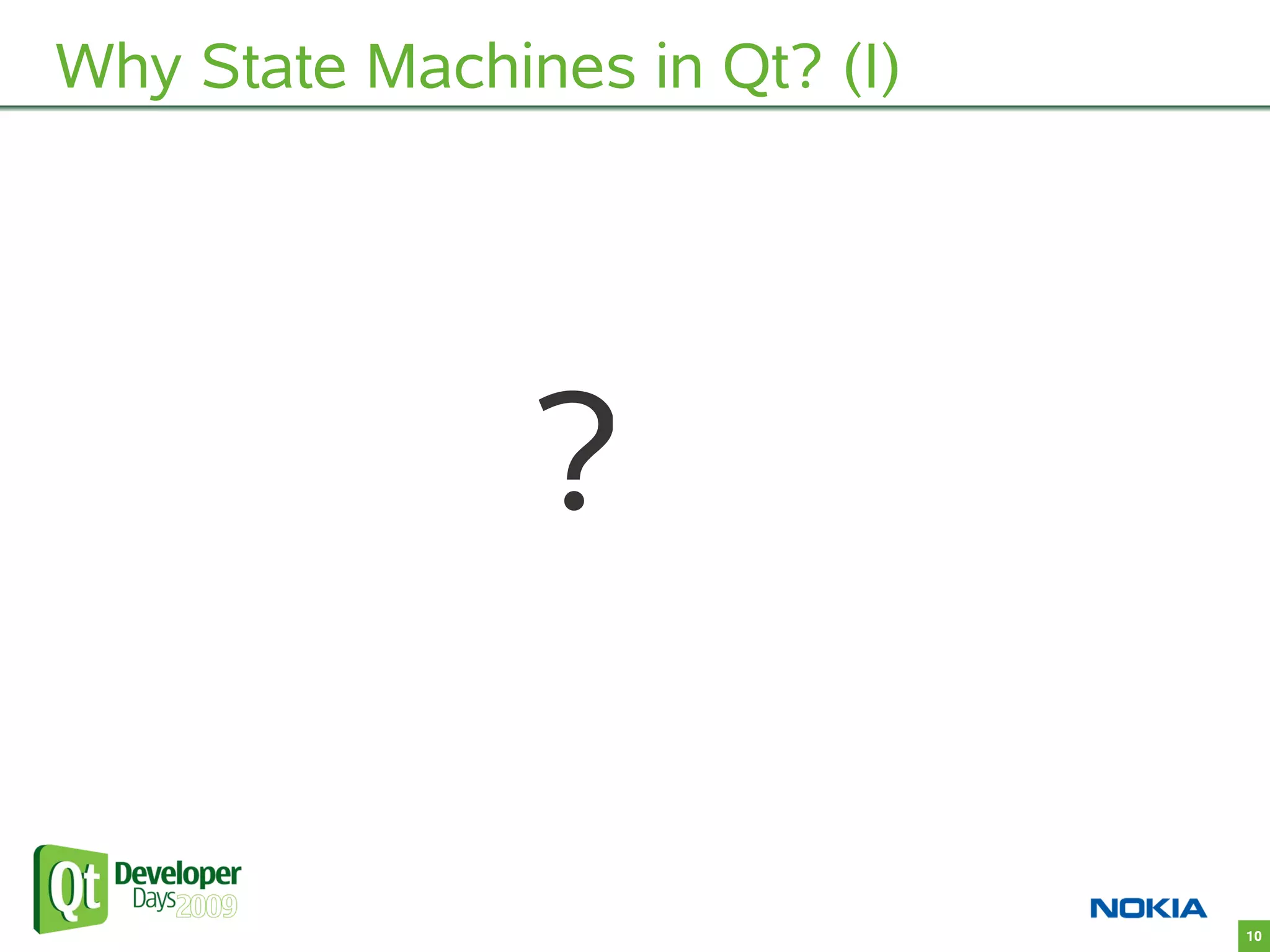 Why State Machines in Qt? (I)

?

Qt Developer Days 2009

NOKIA

10